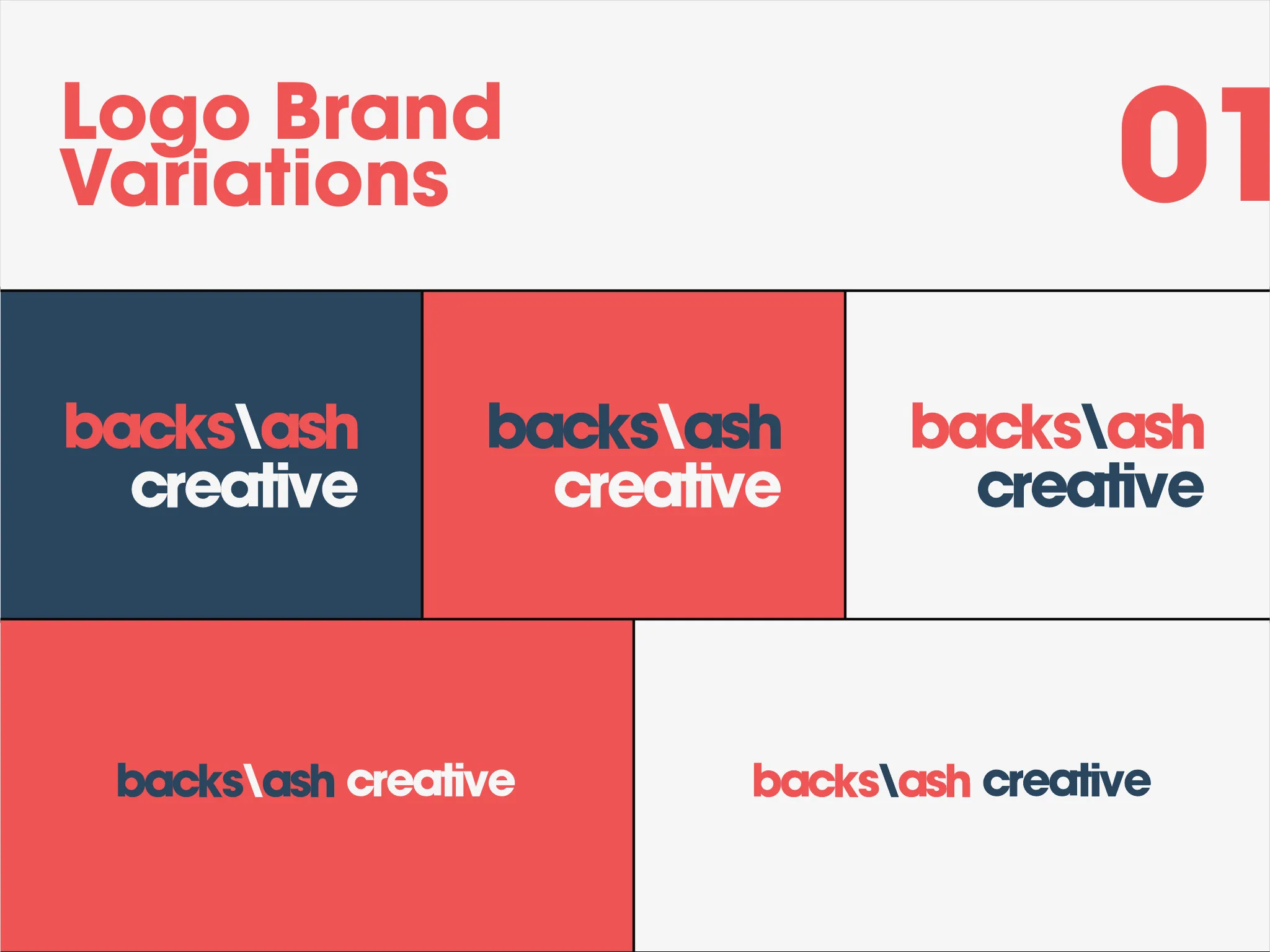 Logo Brand Variations

01

backs\ash creative

backs\ash creative

backs\ash creative

backs\ash creative

backs\ash creative